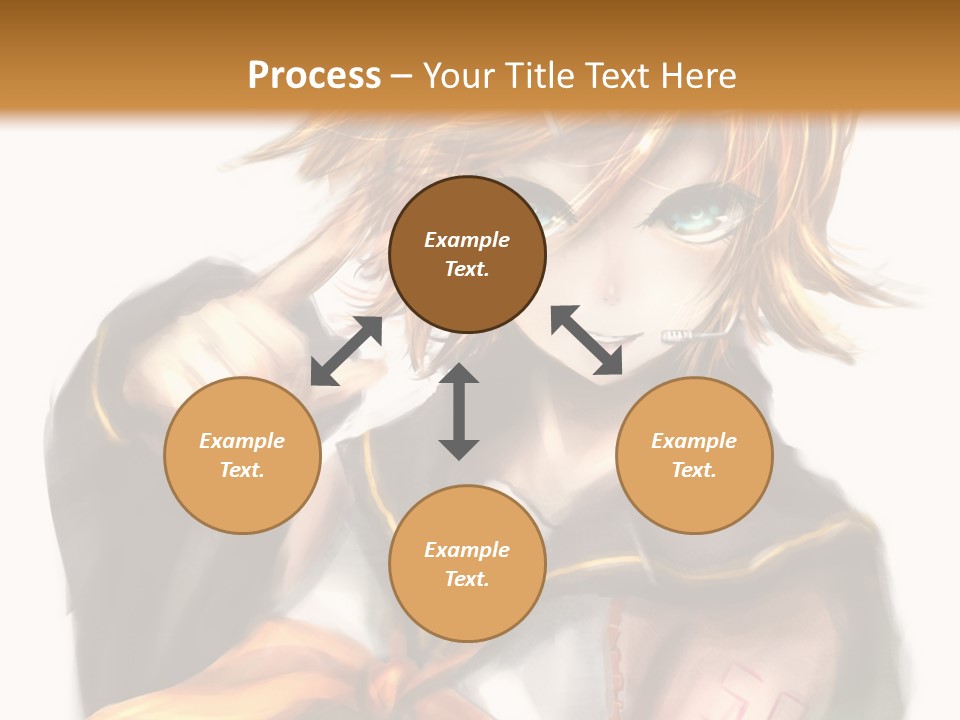 Process – Your Title Text Here

Example Text.

Example Text.

Example Text.

Example Text.